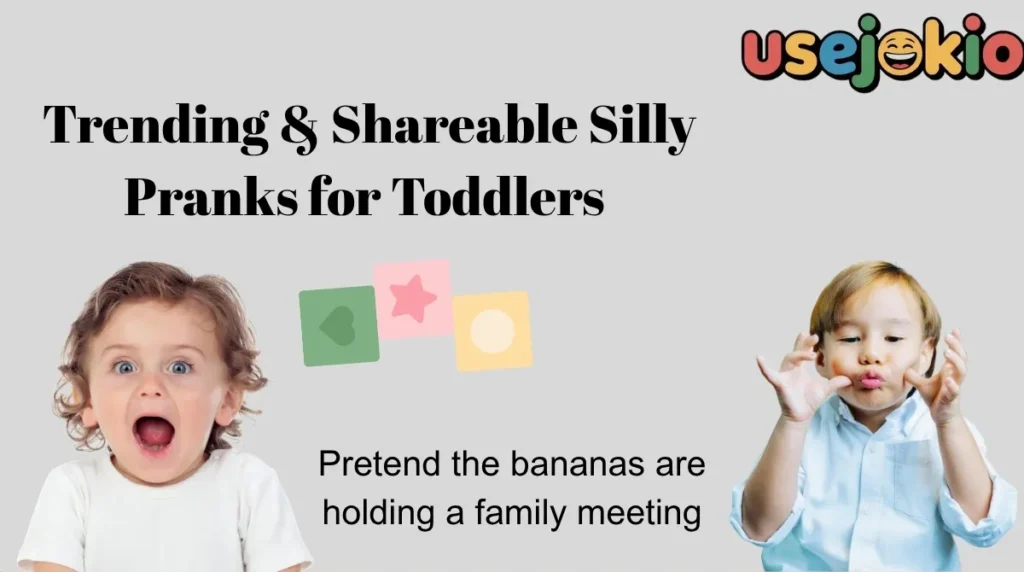 usejokio

Trending & Shareable Silly Pranks for Toddlers

Pretend the bananas are holding a family meeting